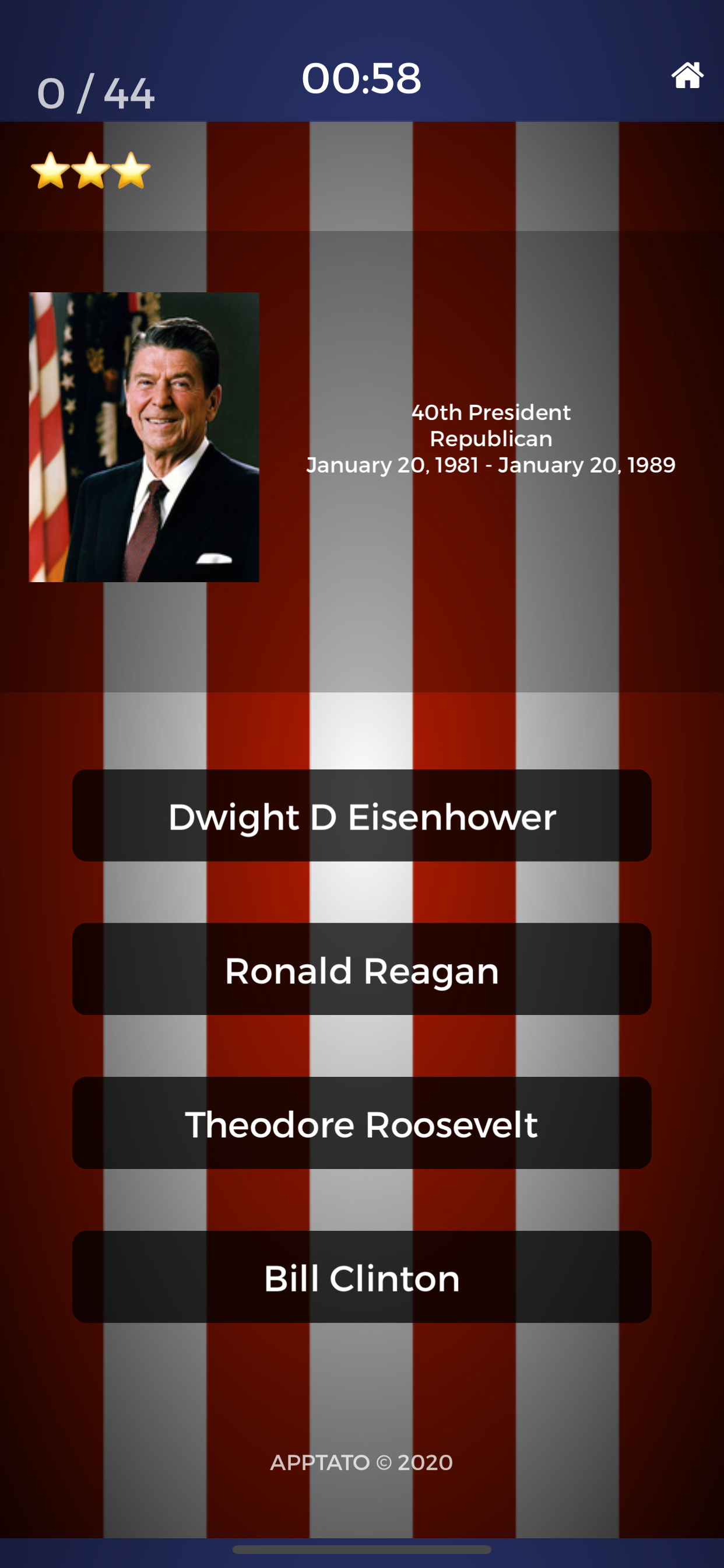 0 / 44

00:58

40th President
Republican
January 20, 1981 - January 20, 1989

Dwight D Eisenhower

Ronald Reagan

Theodore Roosevelt

Bill Clinton

APPTATO © 2020